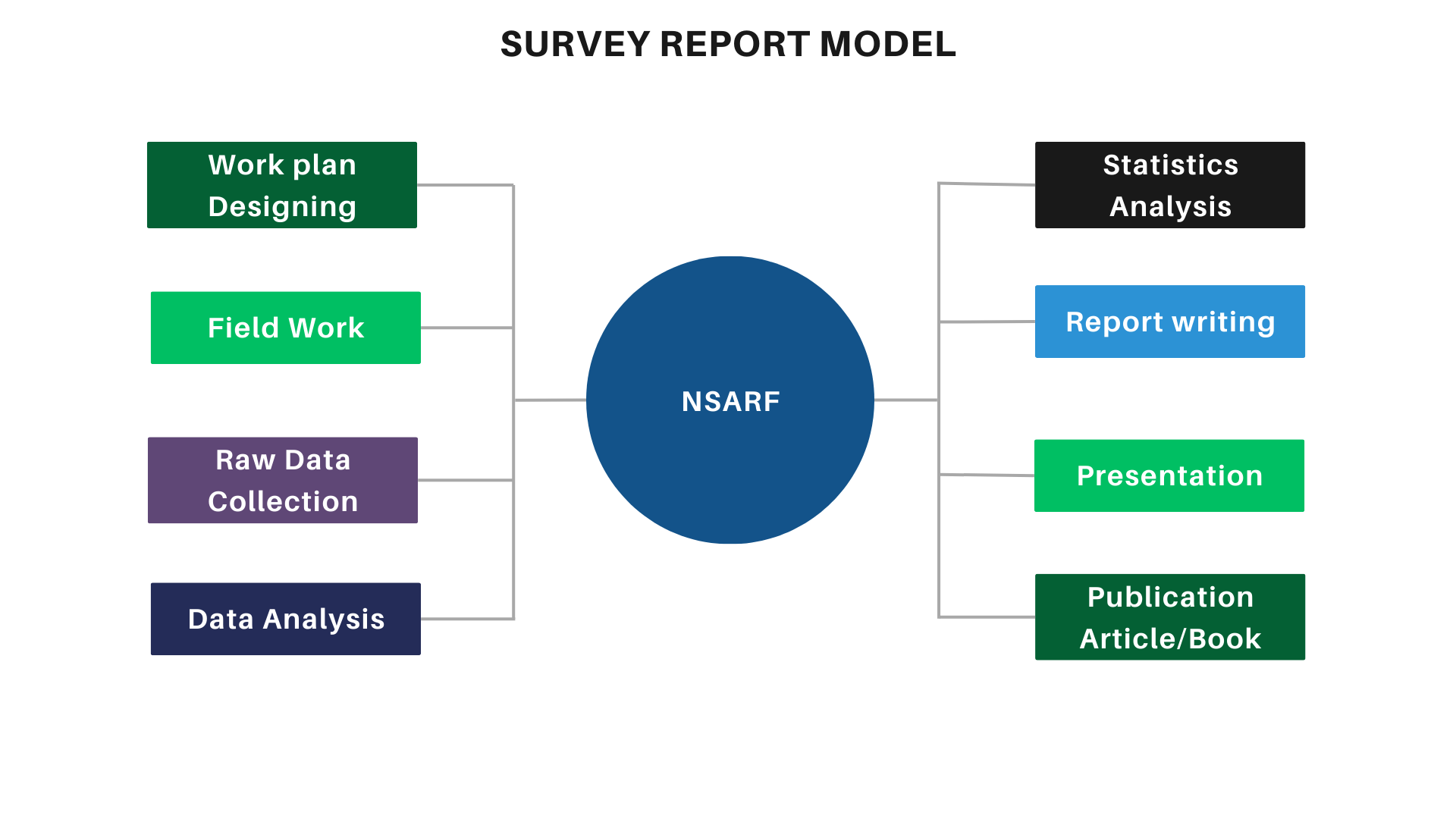 SURVEY REPORT MODEL

Work plan Designing

Field Work

Raw Data Collection

Data Analysis

NSARF

Statistics Analysis

Report writing

Presentation

Publication Article/Book